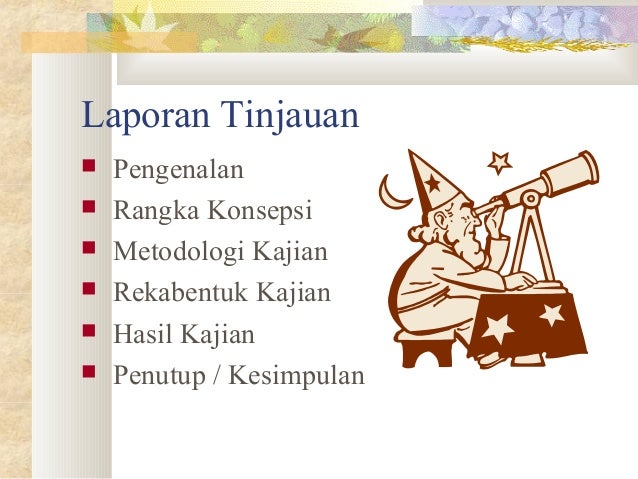 Laporan Tinjauan

- Pengenalan
- Rangka Konsepsi
- Metodologi Kajian
- Rekabentuk Kajian
- Hasil Kajian
- Penutup / Kesimpulan